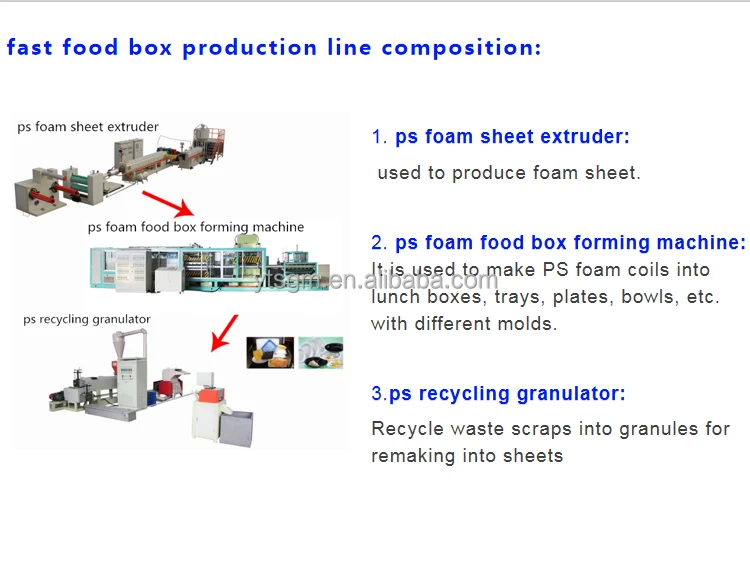 fast food box production line composition:

ps foam sheet extruder

ps foam food box forming machine

ps recycling granulator

1. ps foam sheet extruder:

used to produce foam sheet.

2. ps foam food box forming machine:

It is used to make PS foam coils into lunch boxes, trays, plates, bowls, etc. with different molds.

yisgm.en.alibaba.com

3.ps recycling granulator:

Recycle waste scraps into granules for remaking into sheets